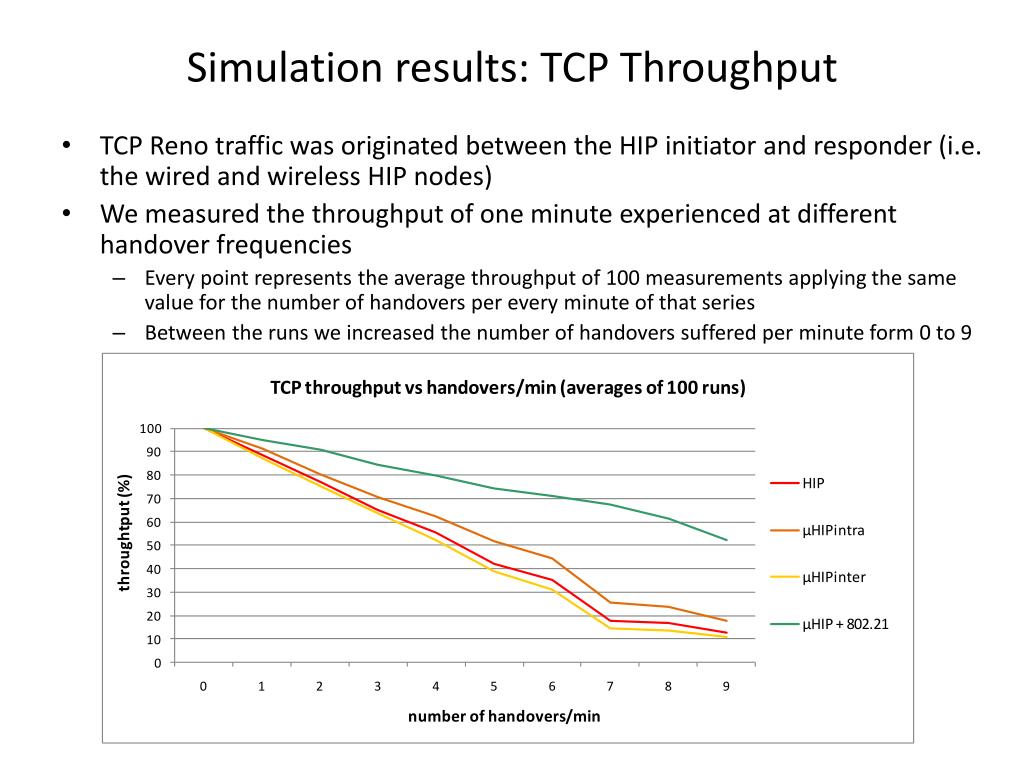 Simulation results: TCP Throughput

• TCP Reno traffic was originated between the HIP initiator and responder (i.e. the wired and wireless HIP nodes)
• We measured the throughput of one minute experienced at different handover frequencies
– Every point represents the average throughput of 100 measurements applying the same value for the number of handovers per every minute of that series
– Between the runs we increased the number of handovers suffered per minute form 0 to 9

TCP throughput vs handovers/min (averages of 100 runs)

throughtput (%)

100
90
80
70
60
50
40
30
20
10
0

0 1 2 3 4 5 6 7 8 9

number of handovers/min

HIP
µHIPintra
µHIPinter
µHIP + 802.21